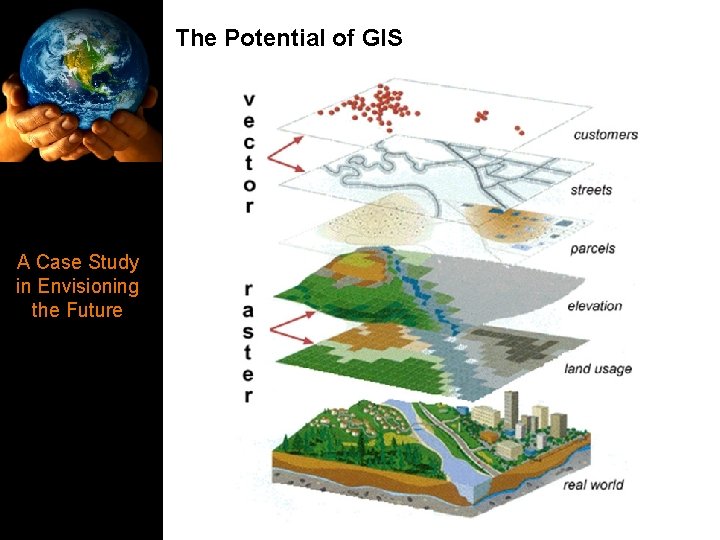 A Case Study in Envisioning the Future

The Potential of GIS

vector

raster

customers

streets

parcels

elevation

land usage

real world